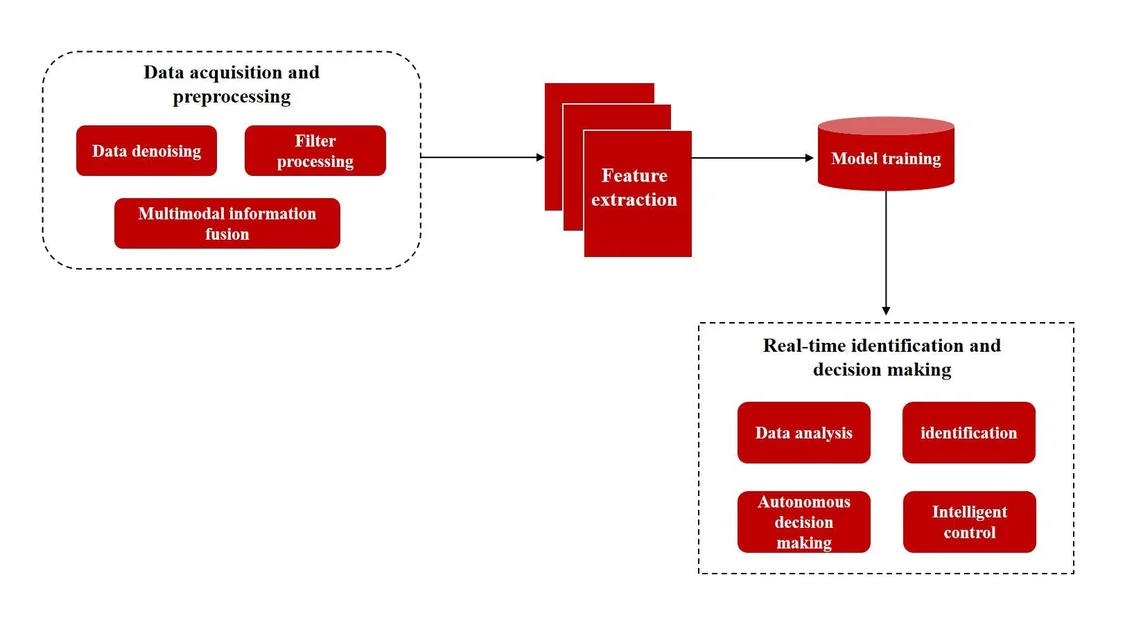 Data acquisition and preprocessing

Data denoising

Filter processing

Multimodal information fusion

Feature extraction

Model training

Real-time identification and decision making

Data analysis

identification

Autonomous decision making

Intelligent control